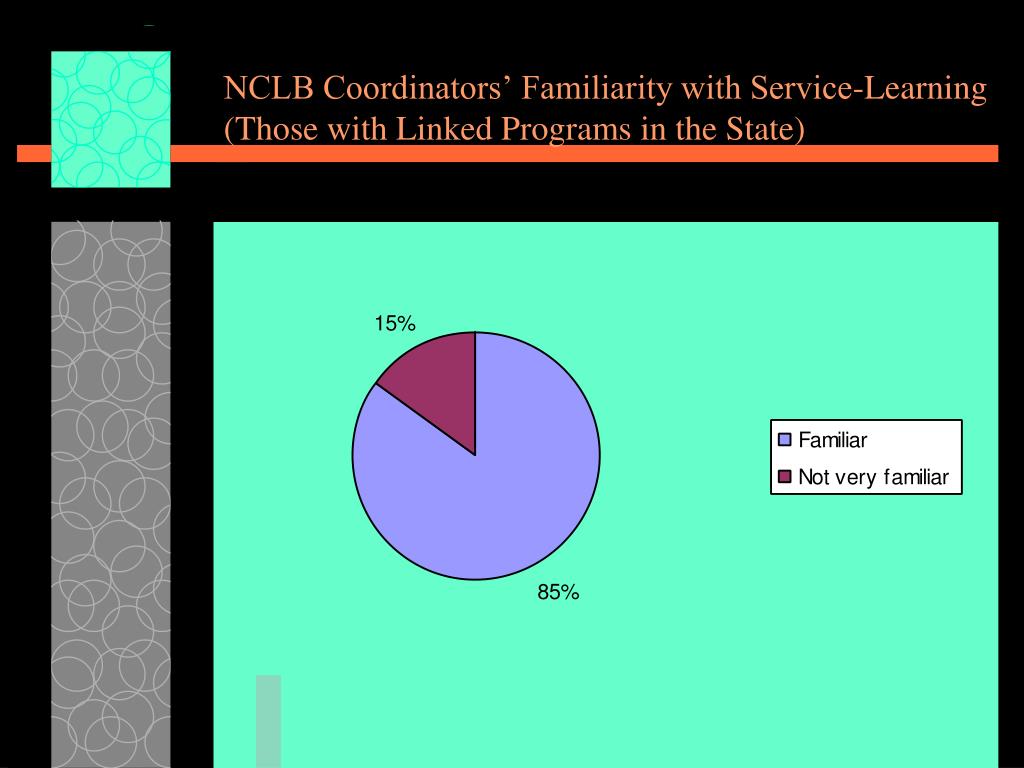 NCLB Coordinators' Familiarity with Service-Learning (Those with Linked Programs in the State)

15%

85%

Familiar
Not very familiar